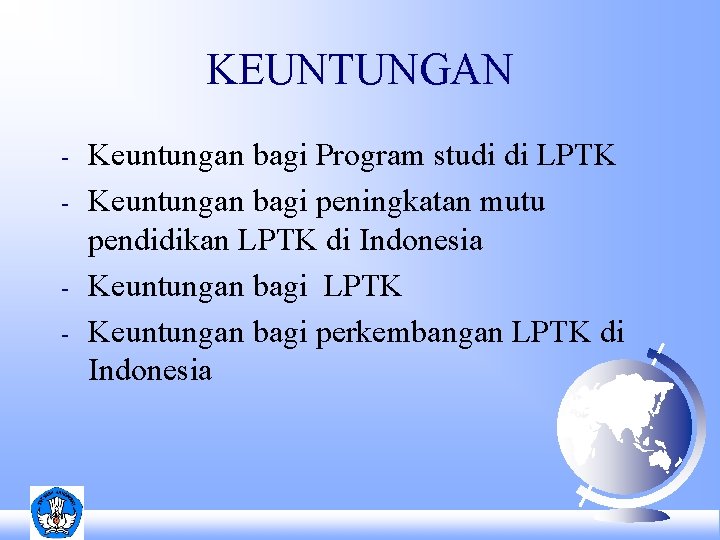 KEUNTUNGAN

- Keuntungan bagi Program studi di LPTK
- Keuntungan bagi peningkatan mutu pendidikan LPTK di Indonesia
- Keuntungan bagi LPTK
- Keuntungan bagi perkembangan LPTK di Indonesia